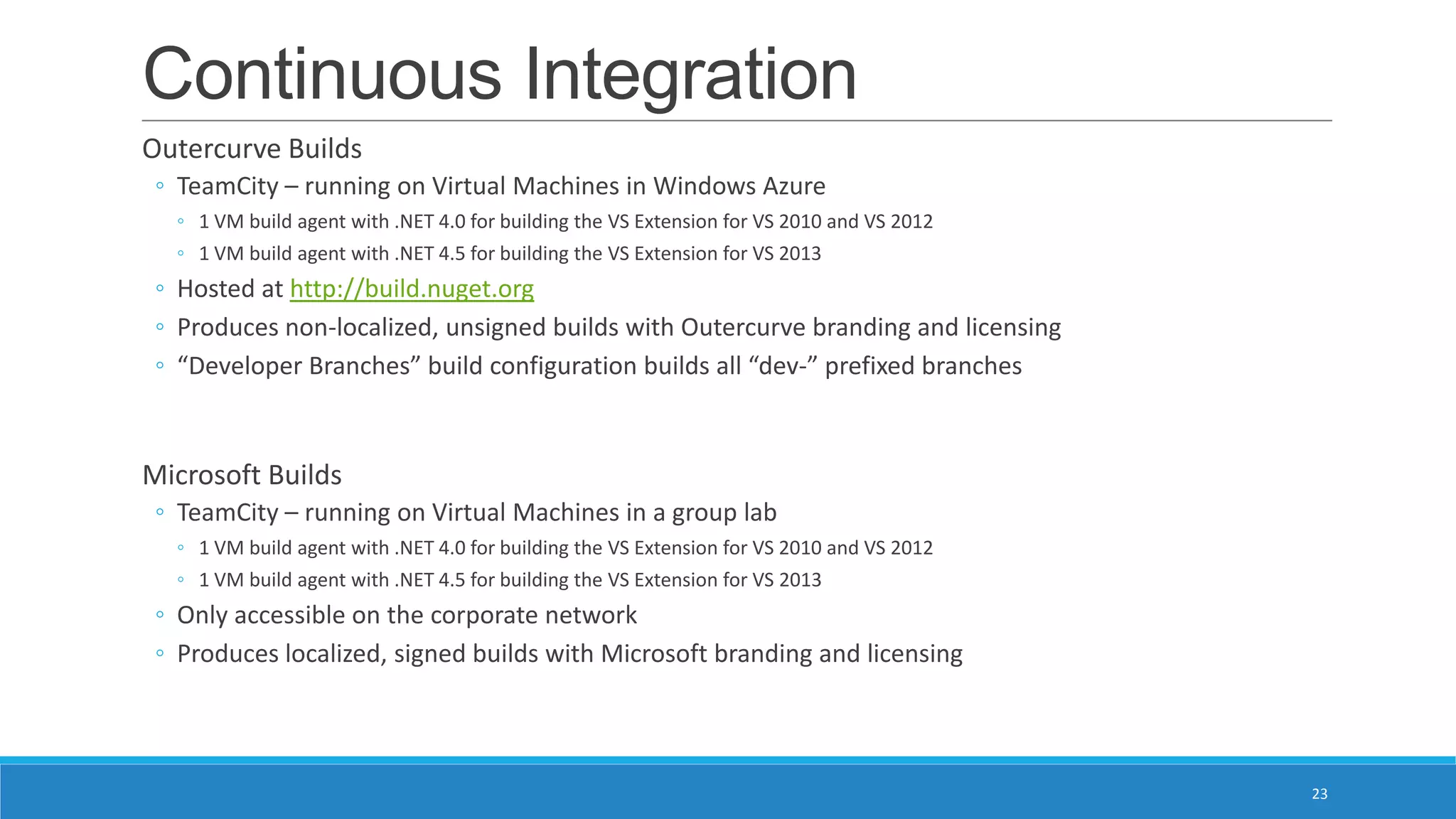 Continuous Integration

Outercurve Builds

◦ TeamCity – running on Virtual Machines in Windows Azure
  ◦ 1 VM build agent with .NET 4.0 for building the VS Extension for VS 2010 and VS 2012
  ◦ 1 VM build agent with .NET 4.5 for building the VS Extension for VS 2013
◦ Hosted at http://build.nuget.org
◦ Produces non-localized, unsigned builds with Outercurve branding and licensing
◦ “Developer Branches” build configuration builds all “dev-” prefixed branches

Microsoft Builds

◦ TeamCity – running on Virtual Machines in a group lab
  ◦ 1 VM build agent with .NET 4.0 for building the VS Extension for VS 2010 and VS 2012
  ◦ 1 VM build agent with .NET 4.5 for building the VS Extension for VS 2013
◦ Only accessible on the corporate network
◦ Produces localized, signed builds with Microsoft branding and licensing

23